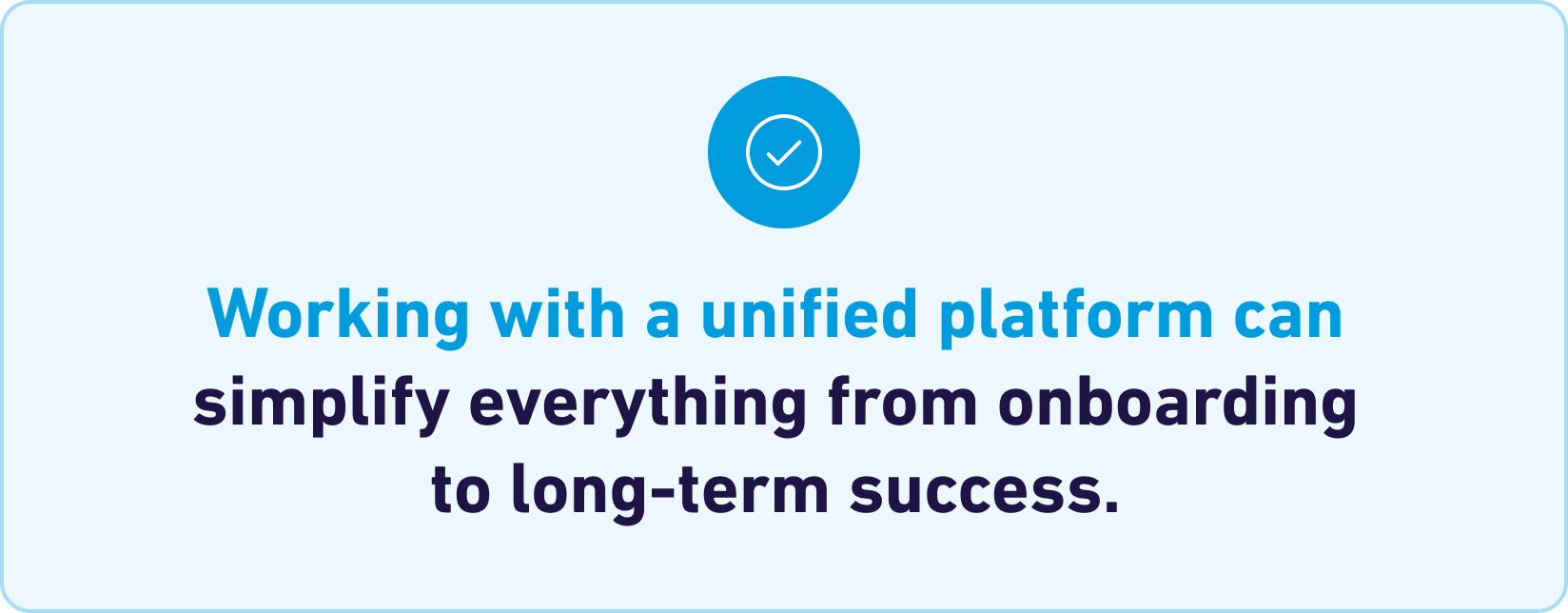 Working with a unified platform can simplify everything from onboarding to long-term success.